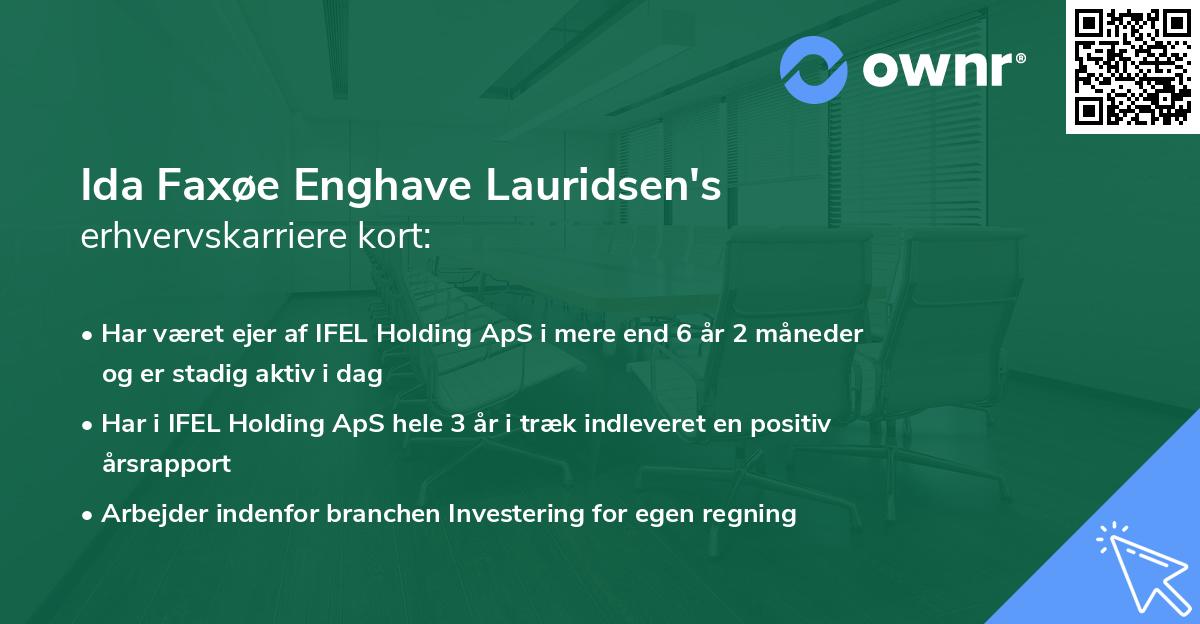 ownr®

Ida Faxøe Enghave Lauridsen's erhvervskarriere kort:

• Har været ejer af IFEL Holding ApS i mere end 6 år 2 måneder og er stadig aktiv i dag

• Har i IFEL Holding ApS hele 3 år i træk indleveret en positiv årsrapport

• Arbejder indenfor branchen Investering for egen regning